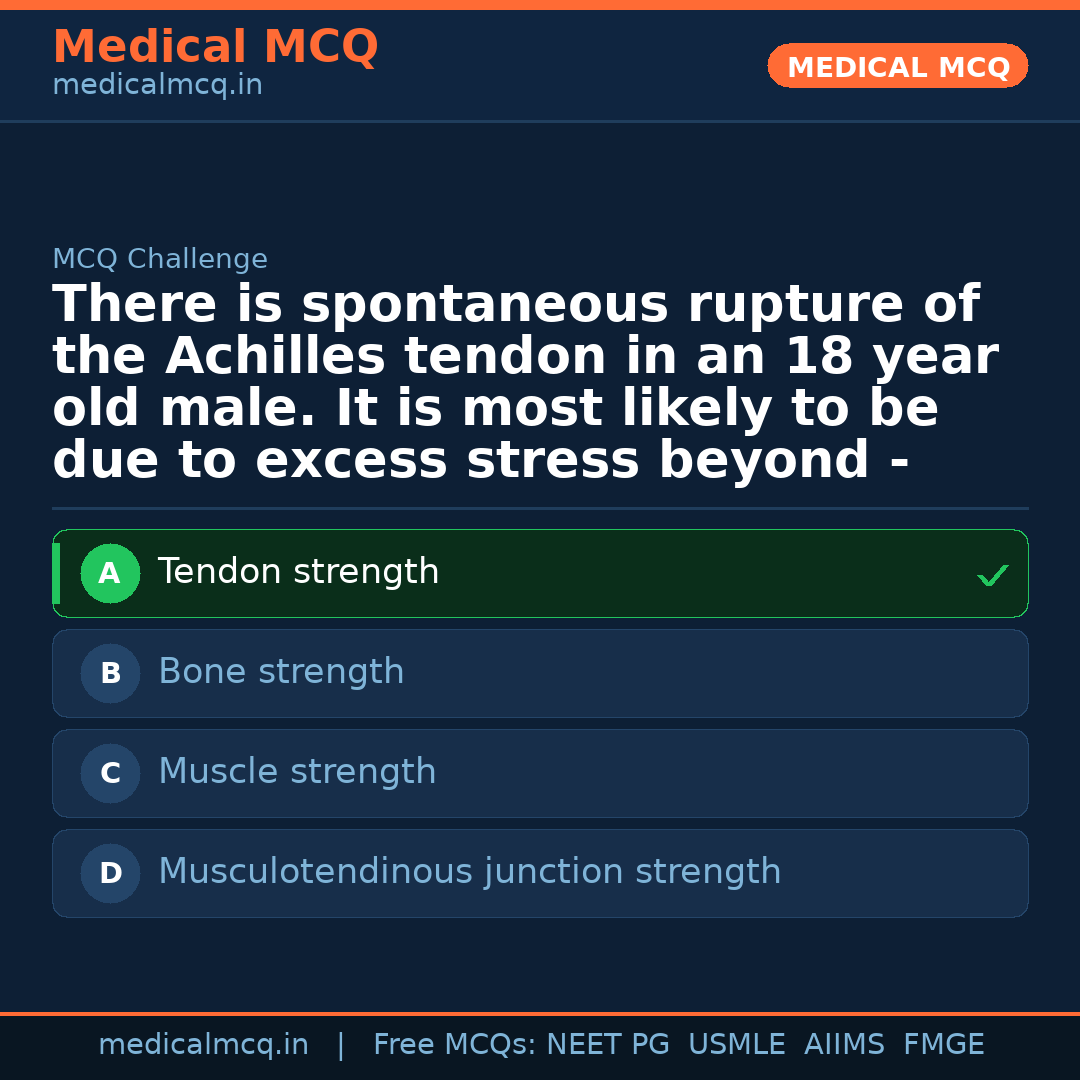 Medical MCQ
medicalmcq.in

MEDICAL MCQ

MCQ Challenge

There is spontaneous rupture of the Achilles tendon in an 18 year old male. It is most likely to be due to excess stress beyond -

A Tendon strength ✓

B Bone strength

C Muscle strength

D Musculotendinous junction strength

medicalmcq.in | Free MCQs: NEET PG USMLE AIIMS FMGE